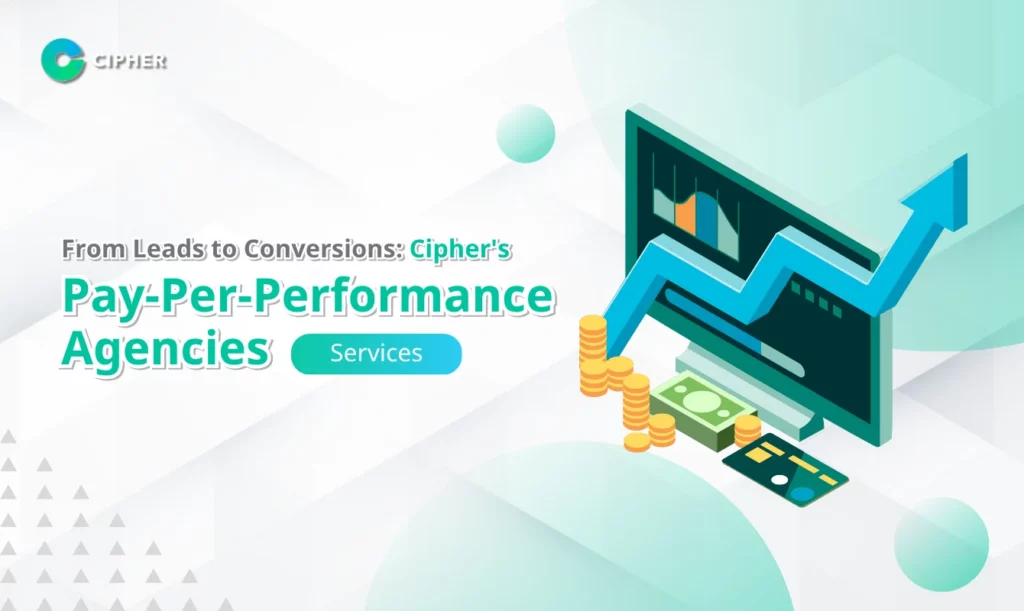 CIPHER

From Leads to Conversions: Cipher's

Pay-Per-Performance Agencies

Services